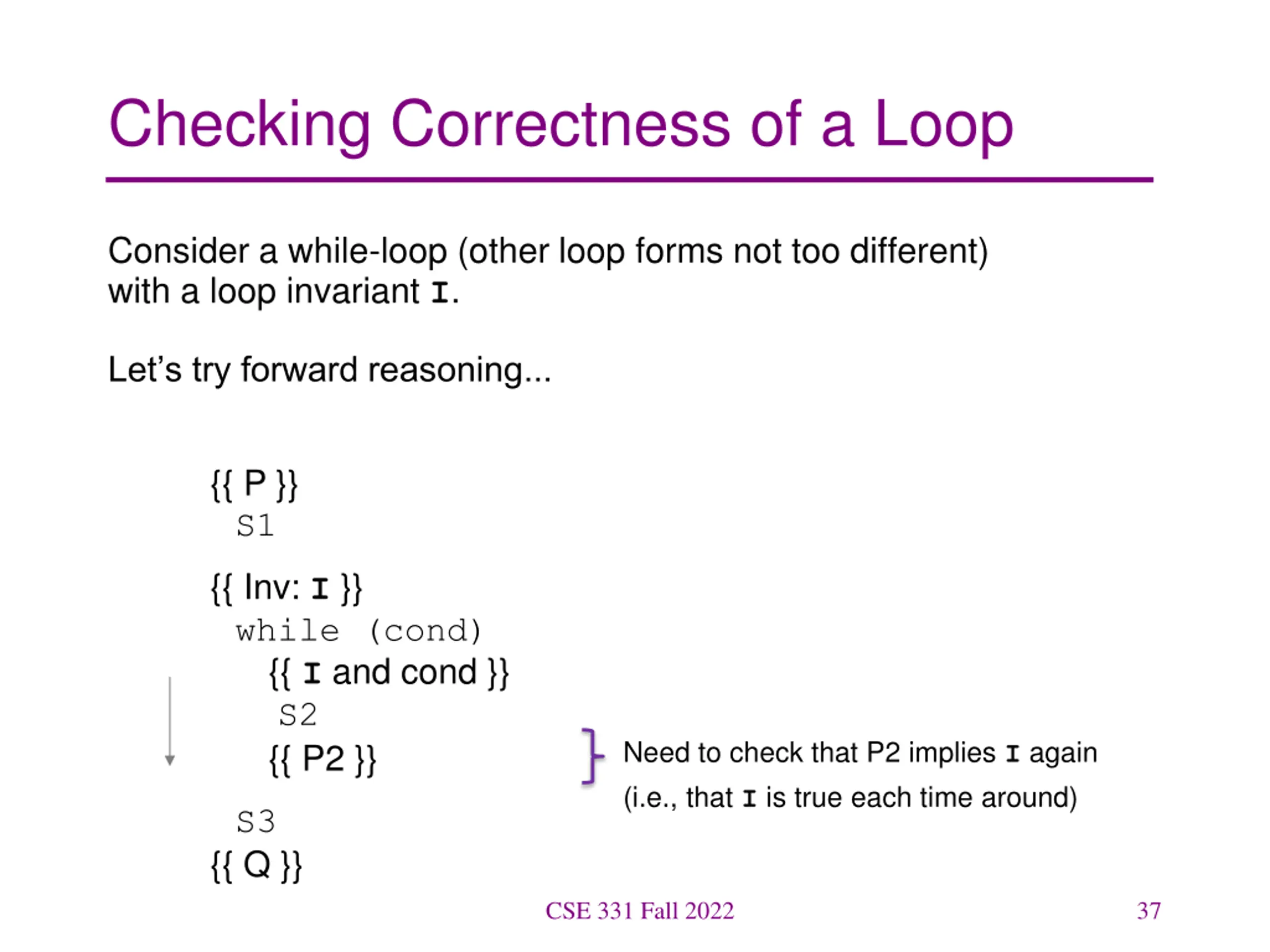 Checking Correctness of a Loop

Consider a while-loop (other loop forms not too different) with a loop invariant I.

Let's try forward reasoning...

{{ P }}
S1

{{ Inv: I }}
while (cond)
{{ I and cond }}
S2
{{ P2 }}

S3
{{ Q }}

Need to check that P2 implies I again (i.e., that I is true each time around)

CSE 331 Fall 2022

37